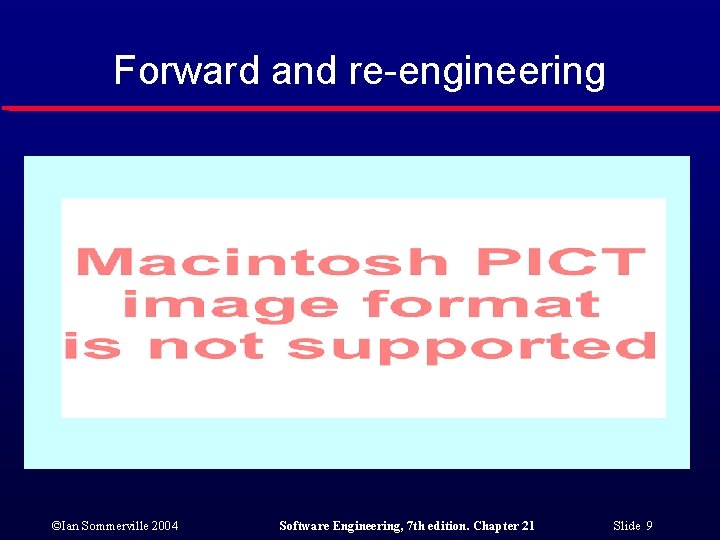 Forward and re-engineering

Macintosh PICT image format is not supported

©Ian Sommerville 2004

Software Engineering, 7th edition. Chapter 21

Slide 9